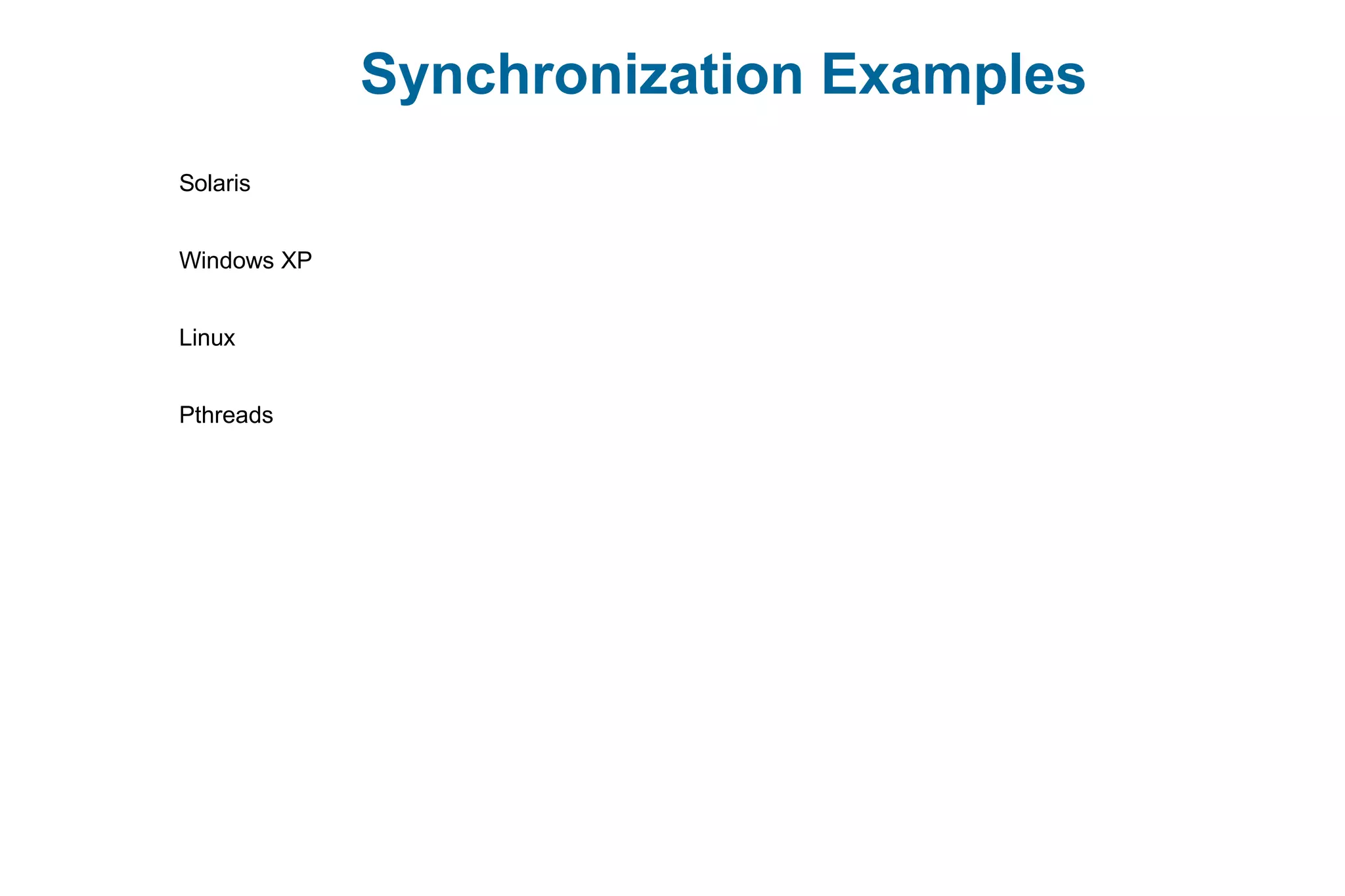 Synchronization Examples

Solaris

Windows XP

Linux

Pthreads